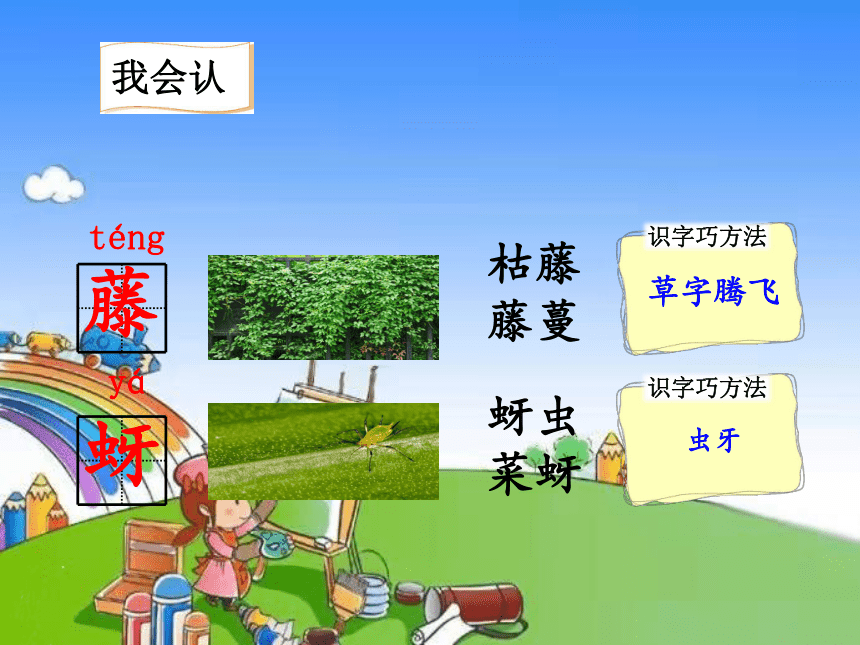 我会认

téng
藤

枯藤
藤蔓

识字巧方法
草字腾飞

yá
蚜

蚜虫
菜蚜

识字巧方法
虫牙